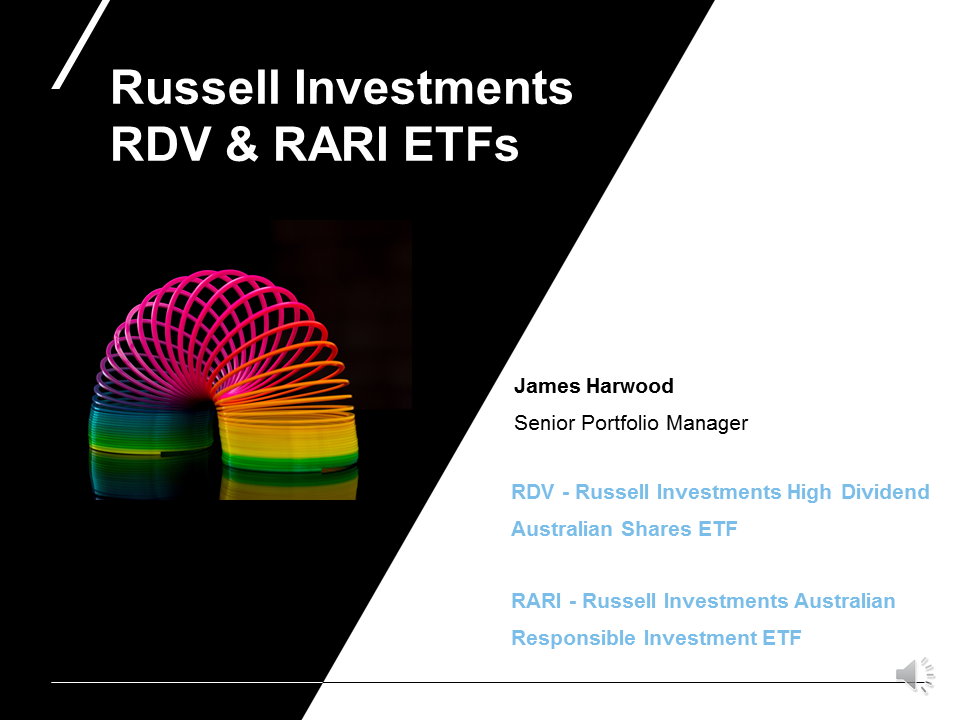 Russell Investments
RDV & RARI ETFs

James Harwood

Senior Portfolio Manager

RDV - Russell Investments High Dividend Australian Shares ETF

RARI - Russell Investments Australian Responsible Investment ETF